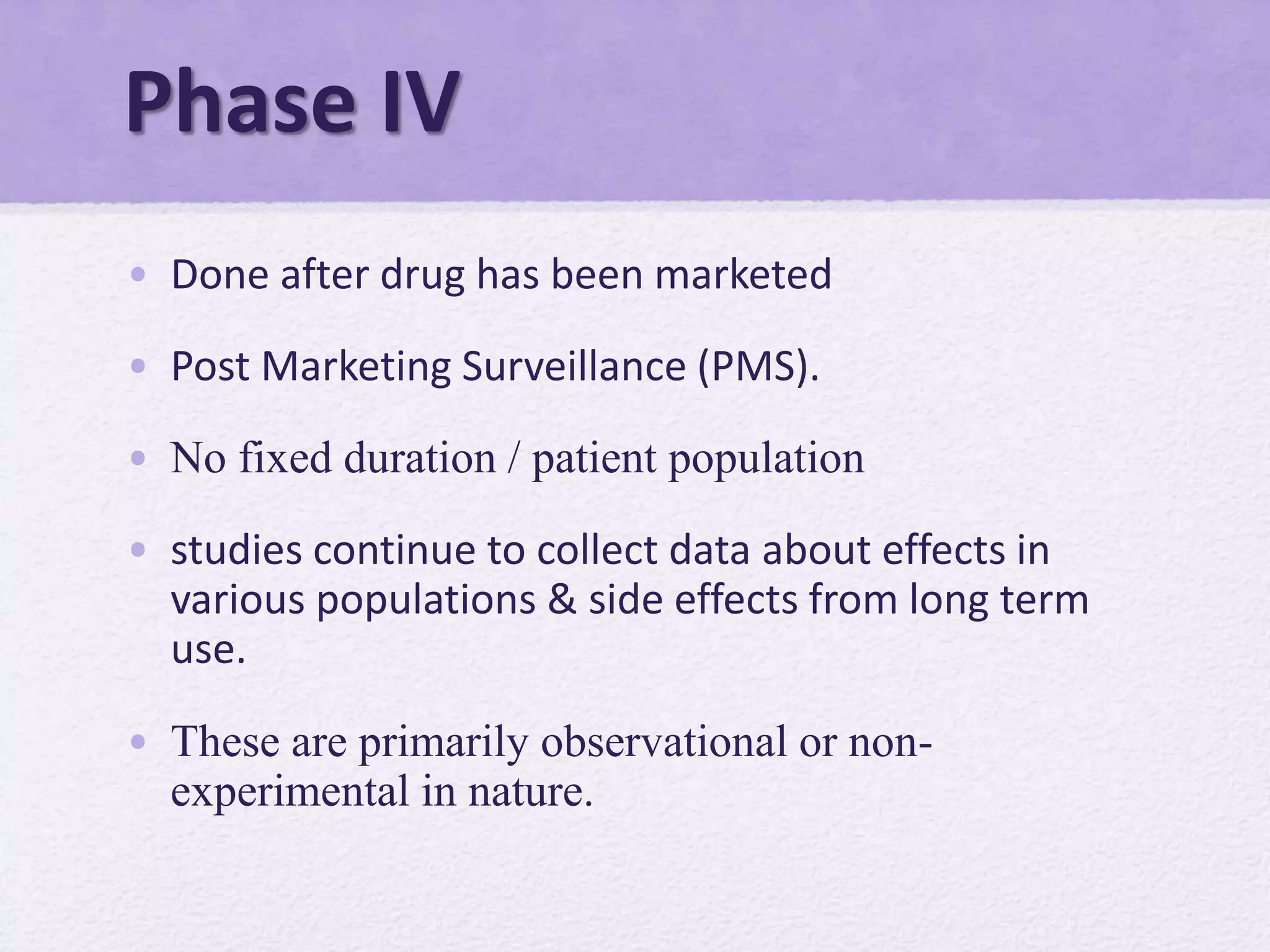 Phase IV

• Done after drug has been marketed

• Post Marketing Surveillance (PMS).

• No fixed duration / patient population

• studies continue to collect data about effects in various populations & side effects from long term use.

• These are primarily observational or non-experimental in nature.